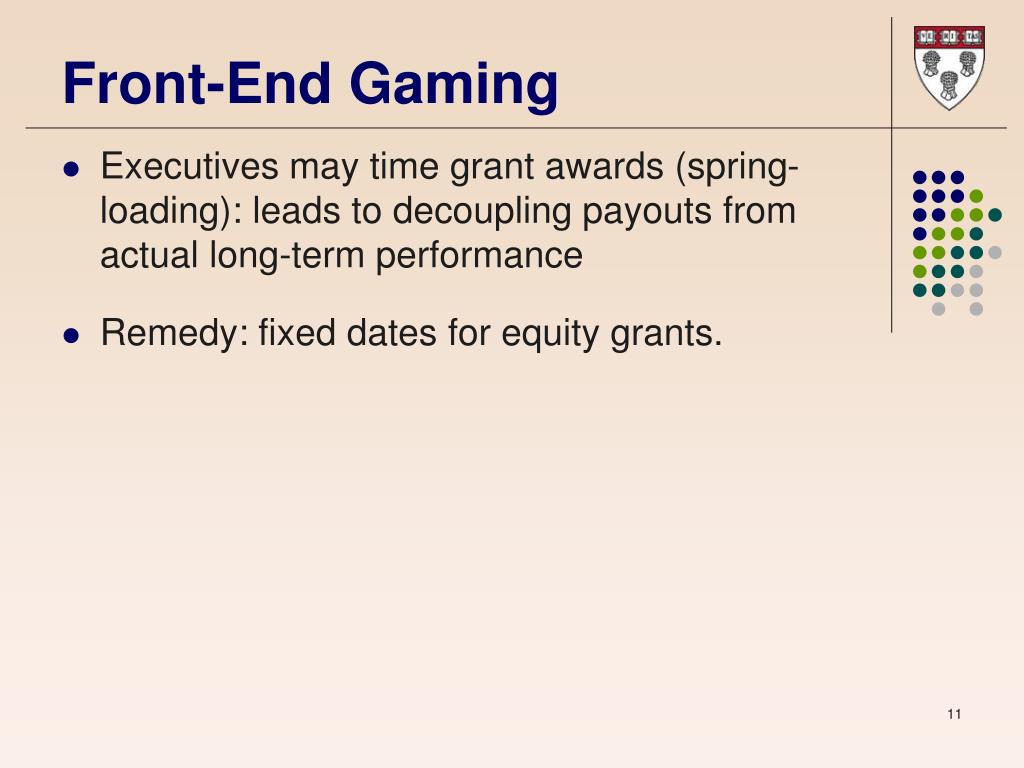 Front-End Gaming

- Executives may time grant awards (spring-loading): leads to decoupling payouts from actual long-term performance
- Remedy: fixed dates for equity grants.

11